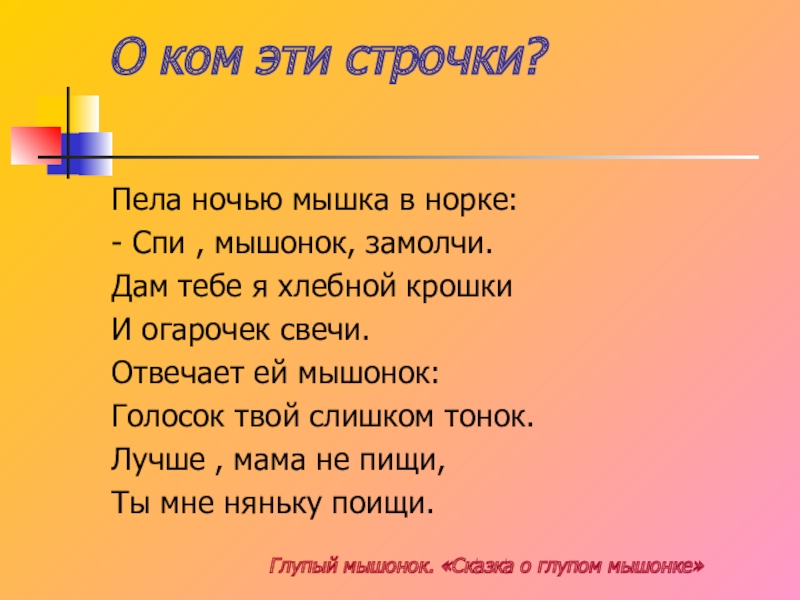 О ком эти строчки?

Пела ночью мышка в норке:
- Спи , мышонок, замолчи.
Дам тебе я хлебной крошки
И огарочек свечи.
Отвечает ей мышонок:
Голосок твой слишком тонок.
Лучше , мама не пищи,
Ты мне няньку поищи.

Глупый мышонок. «Сказка о глупом мышонке»